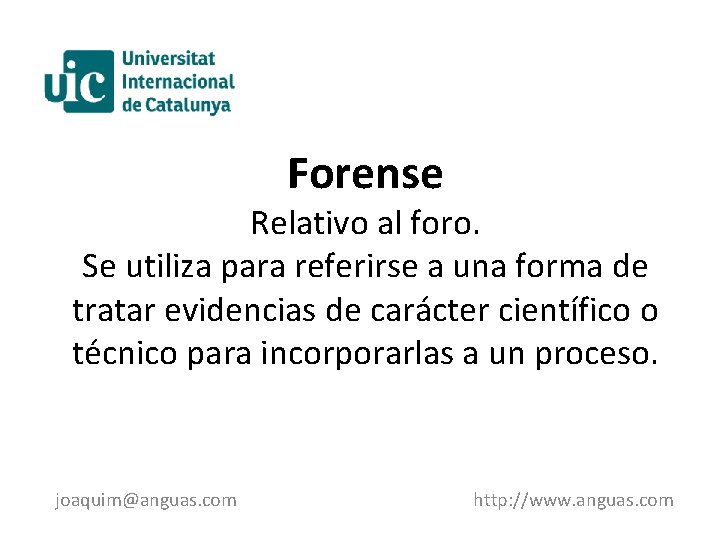 uic Universitat Internacional de Catalunya

Forense

Relativo al foro.
Se utiliza para referirse a una forma de tratar evidencias de carácter científico o técnico para incorporarlas a un proceso.

joaquim@anguas.com

http://www.anguas.com